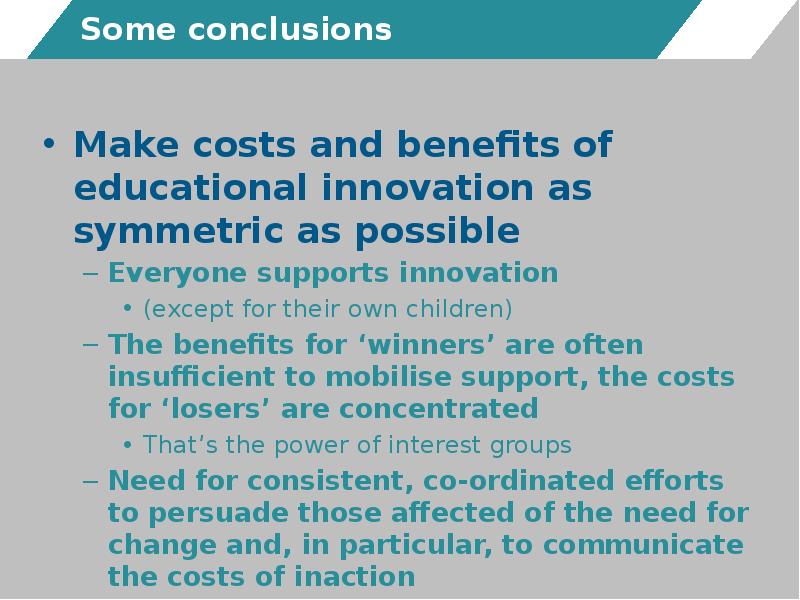 Some conclusions

• Make costs and benefits of educational innovation as symmetric as possible

– Everyone supports innovation

• (except for their own children)

– The benefits for ‘winners’ are often insufficient to mobilise support, the costs for ‘losers’ are concentrated

• That’s the power of interest groups

– Need for consistent, co-ordinated efforts to persuade those affected of the need for change and, in particular, to communicate the costs of inaction